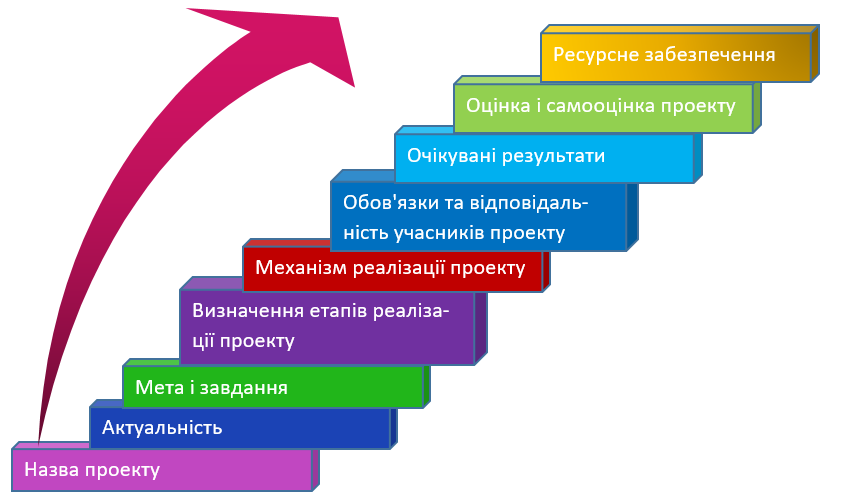 Ресурсне забезпечення

Оцінка і самооцінка проекту

Очікувані результати

Обов'язки та відповідальність учасників проекту

Механізм реалізації проекту

Визначення етапів реалізації проекту

Мета і завдання

Актуальність

Назва проекту